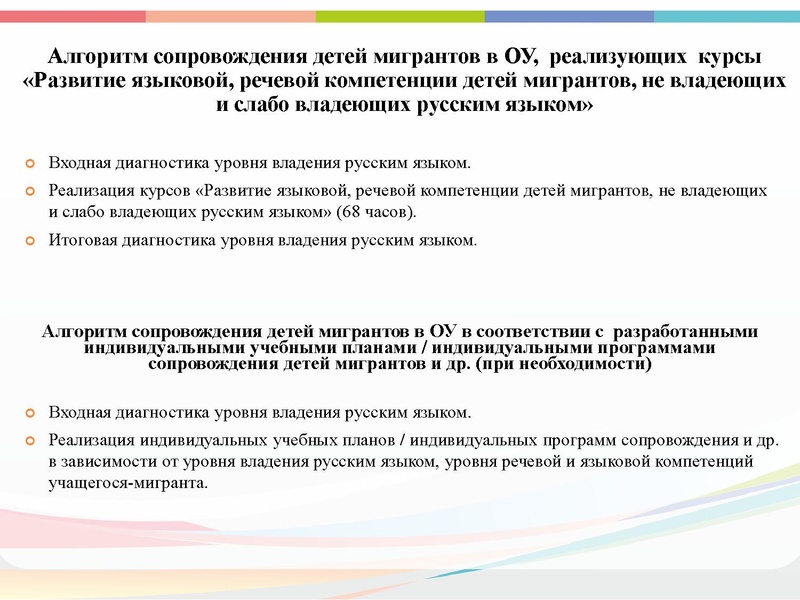 Алгоритм сопровождения детей мигрантов в ОУ, реализующих курсы «Развитие языковой, речевой компетенции детей мигрантов, не владеющих и слабо владеющих русским языком»

Входная диагностика уровня владения русским языком.

Реализация курсов «Развитие языковой, речевой компетенции детей мигрантов, не владеющих и слабо владеющих русским языком» (68 часов).

Итоговая диагностика уровня владения русским языком.

Алгоритм сопровождения детей мигрантов в ОУ в соответствии с разработанными индивидуальными учебными планами / индивидуальными программами сопровождения детей мигрантов и др. (при необходимости)

Входная диагностика уровня владения русским языком.

Реализация индивидуальных учебных планов / индивидуальных программ сопровождения и др. в зависимости от уровня владения русским языком, уровня речевой и языковой компетенций учащегося-мигранта.